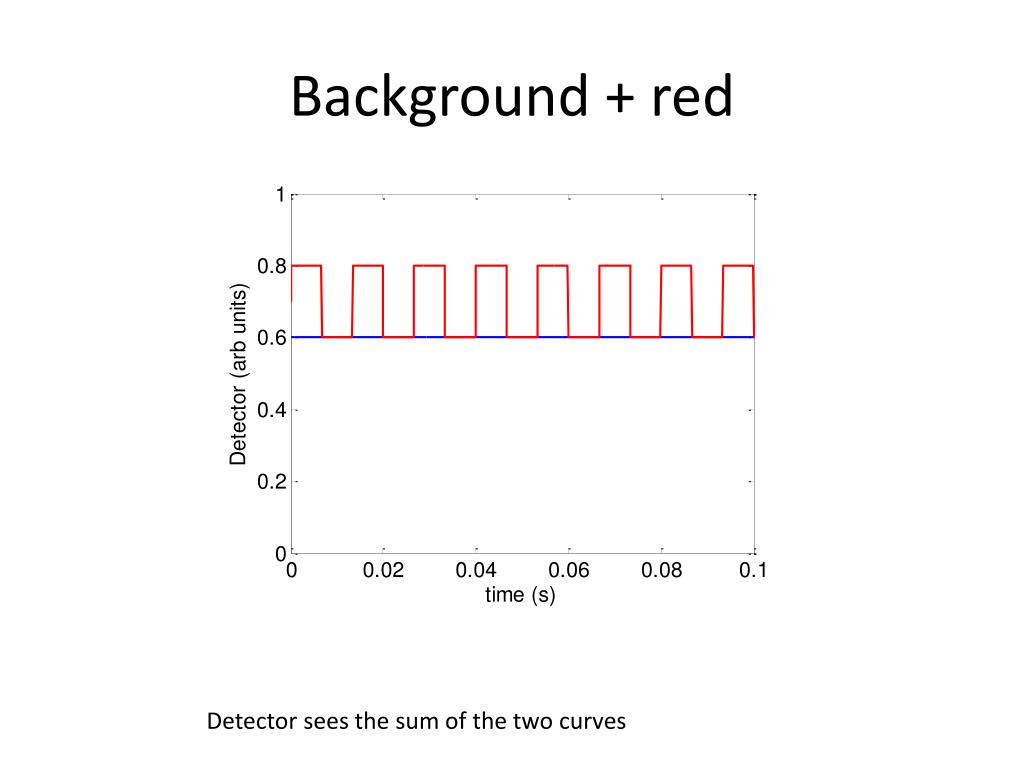 Background + red

Detector (arb units)

1
0.8
0.6
0.4
0.2
0

0
0.02
0.04
0.06
0.08
0.1

time (s)

Detector sees the sum of the two curves